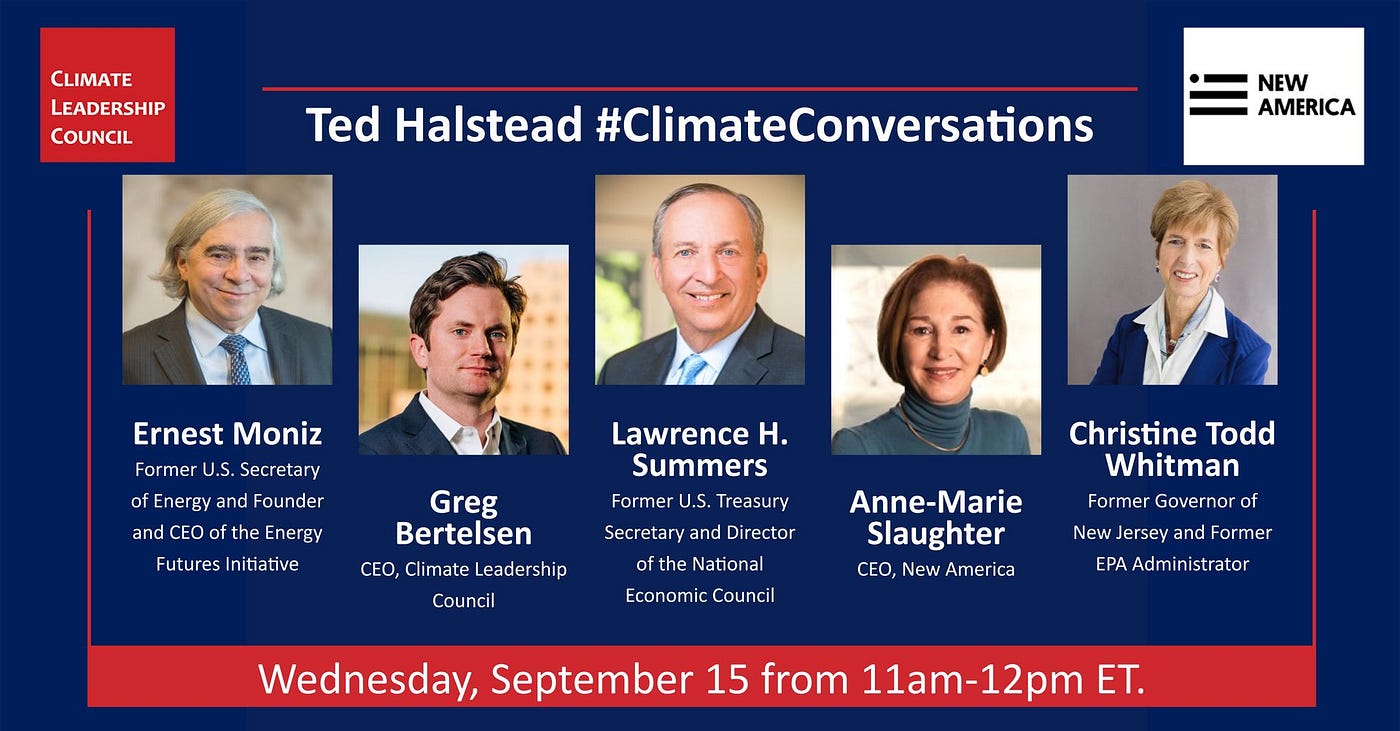 CLIMATE LEADERSHIP COUNCIL

Ted Halstead #ClimateConversations

NEW AMERICA

Ernest Moniz
Former U.S. Secretary of Energy and Founder and CEO of the Energy Futures Initiative

Greg Bertelsen
CEO, Climate Leadership Council

Lawrence H. Summers
Former U.S. Treasury Secretary and Director of the National Economic Council

Anne-Marie Slaughter
CEO, New America

Christine Todd Whitman
Former Governor of New Jersey and Former EPA Administrator

Wednesday, September 15 from 11am-12pm ET.